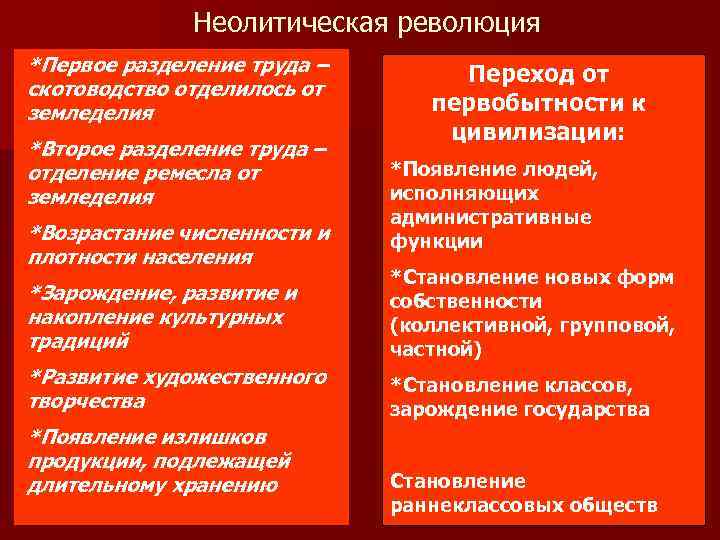 Неолитическая революция

*Первое разделение труда – скотоводство отделилось от земледелия

*Второе разделение труда – отделение ремесла от земледелия

*Возрастание численности и плотности населения

*Зарождение, развитие и накопление культурных традиций

*Развитие художественного творчества

*Появление излишков продукции, подлежащей длительному хранению

Переход от первобытности к цивилизации:

*Появление людей, исполняющих административные функции

*Становление новых форм собственности (коллективной, групповой, частной)

*Становление классов, зарождение государства

Становление раннеклассовых обществ